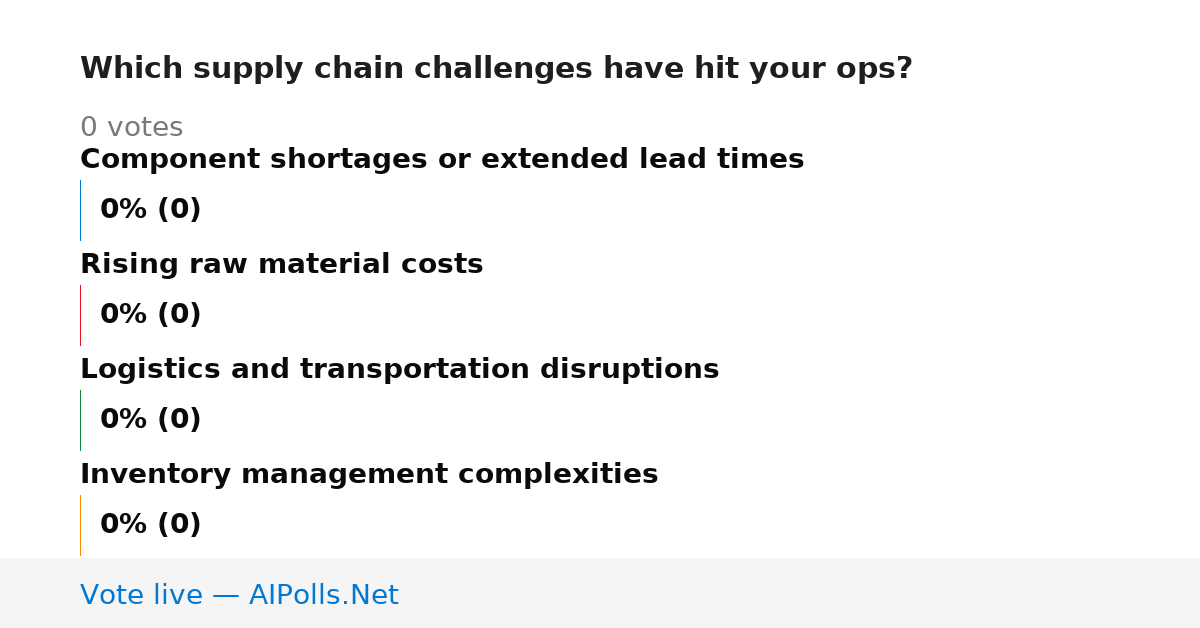 Which supply chain challenges have hit your ops?

0 votes

Component shortages or extended lead times

0% (0)

Rising raw material costs

0% (0)

Logistics and transportation disruptions

0% (0)

Inventory management complexities

0% (0)

Vote live — AIPolls.Net